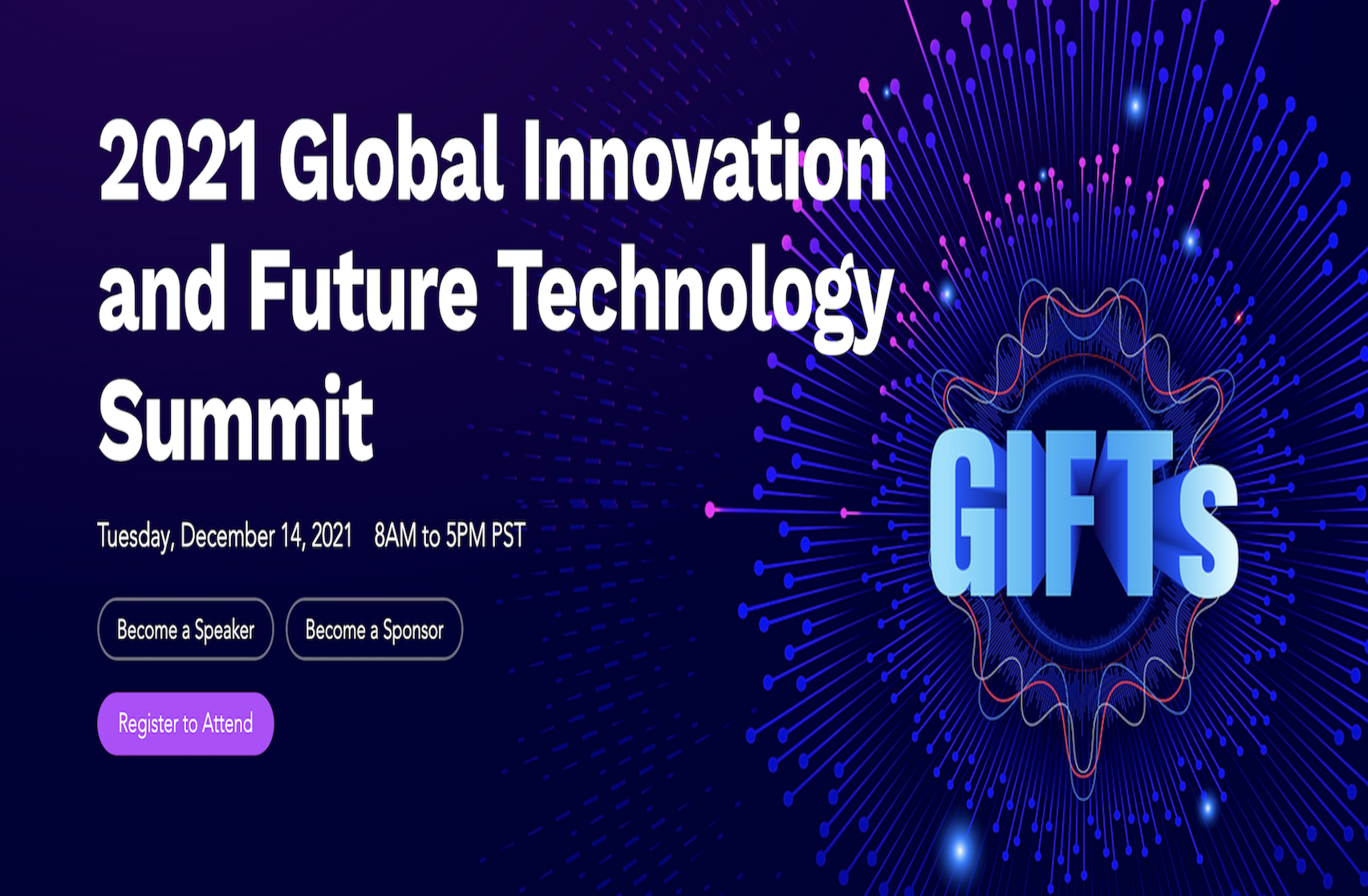 2021 Global Innovation and Future Technology Summit

Tuesday, December 14, 2021 8AM to 5PM PST

Become a Speaker

Become a Sponsor

Register to Attend

GIFTs